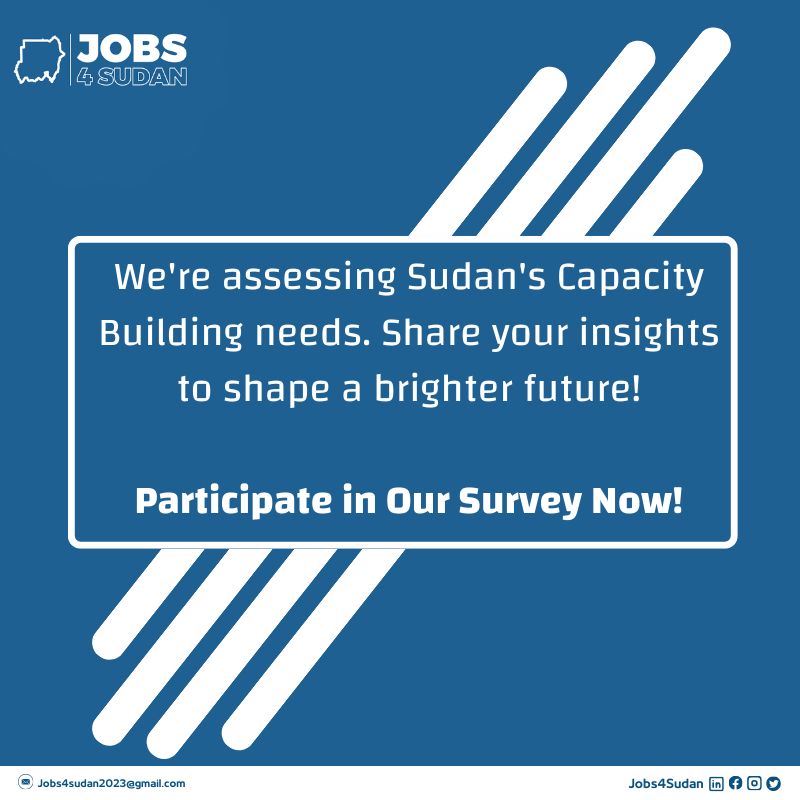 JOBS
4 SUDAN

We're assessing Sudan's Capacity Building needs. Share your insights to shape a brighter future!

Participate in Our Survey Now!

Jobs4sudan2023@gmail.com

Jobs4Sudan